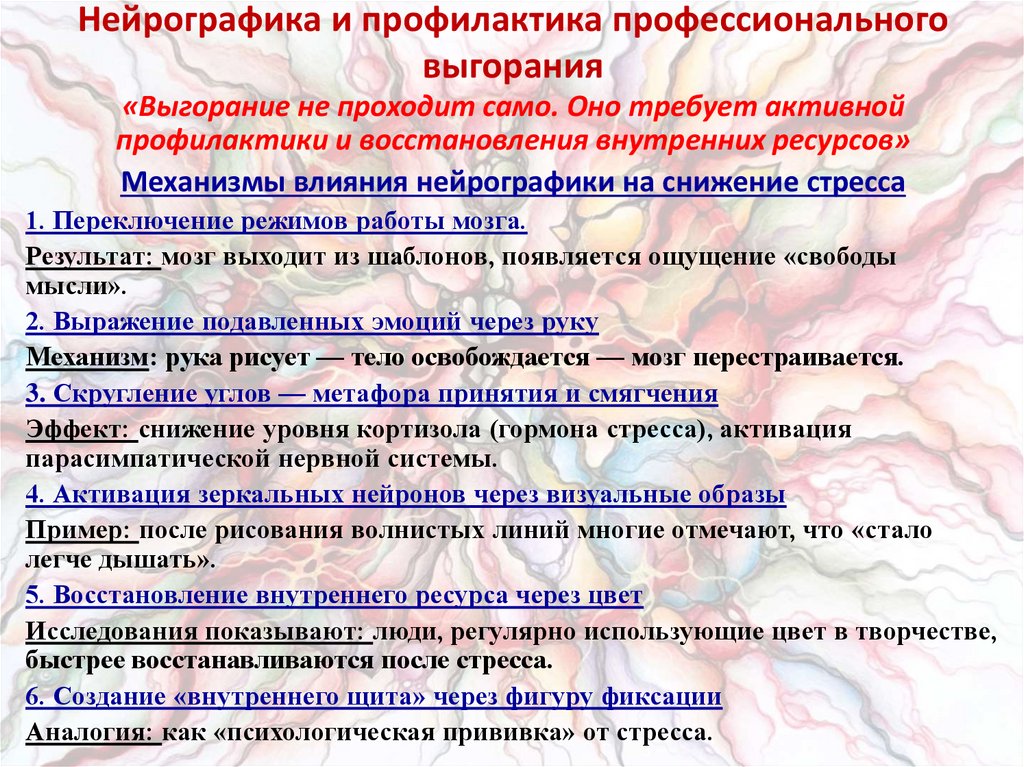 Нейрографика и профилактика профессионального выгорания

«Выгорание не проходит само. Оно требует активной профилактики и восстановления внутренних ресурсов»

Механизмы влияния нейрографики на снижение стресса

1. Переключение режимов работы мозга.

Результат: мозг выходит из шаблонов, появляется ощущение «свободы мысли».

2. Выражение подавленных эмоций через руку

Механизм: рука рисует — тело освобождается — мозг перестраивается.

3. Скругление углов — метафора принятия и смягчения

Эффект: снижение уровня кортизола (гормона стресса), активация парасимпатической нервной системы.

4. Активация зеркальных нейронов через визуальные образы

Пример: после рисования волнистых линий многие отмечают, что «стало легче дышать».

5. Восстановление внутреннего ресурса через цвет

Исследования показывают: люди, регулярно использующие цвет в творчестве, быстрее восстанавливаются после стресса.

6. Создание «внутреннего щита» через фигуру фиксации

Аналогия: как «психологическая прививка» от стресса.